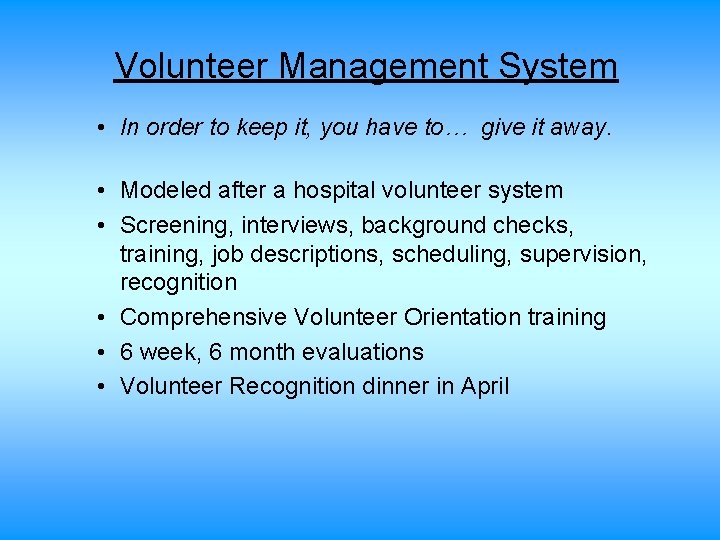 Volunteer Management System

• In order to keep it, you have to… give it away.

• Modeled after a hospital volunteer system
• Screening, interviews, background checks, training, job descriptions, scheduling, supervision, recognition
• Comprehensive Volunteer Orientation training
• 6 week, 6 month evaluations
• Volunteer Recognition dinner in April